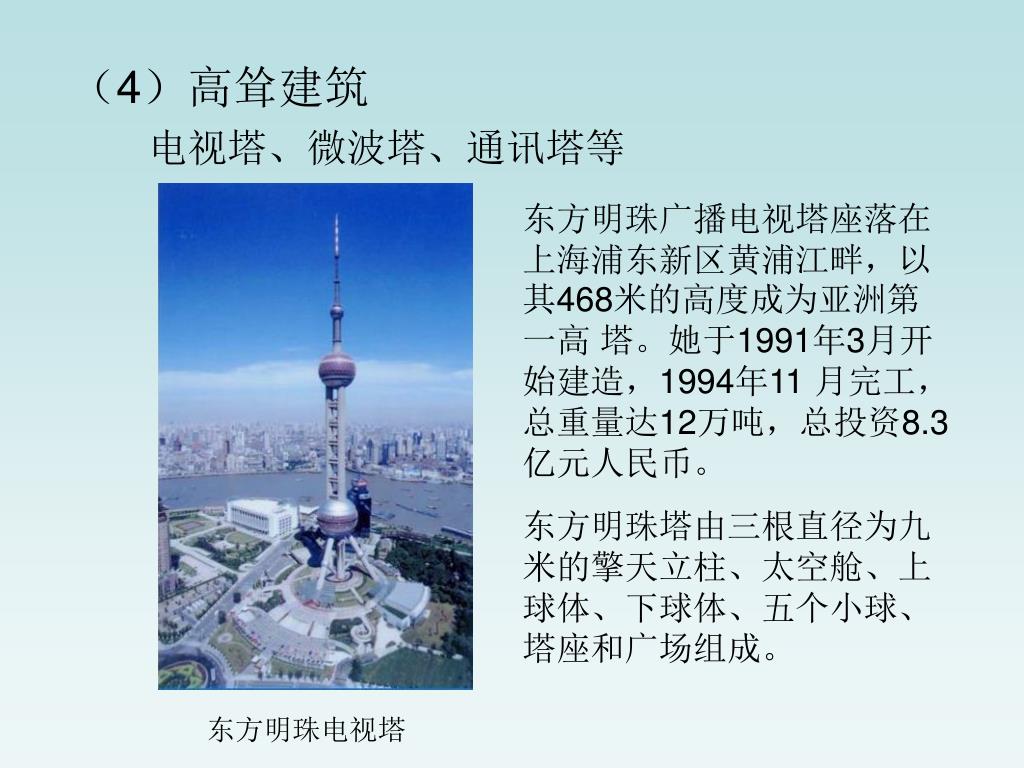 （4）高耸建筑

电视塔、微波塔、通讯塔等

东方明珠广播电视塔座落在上海浦东新区黄浦江畔，以其468米的高度成为亚洲第一高 塔。她于1991年3月开始建造，1994年11 月完工，总重量达12万吨，总投资8.3亿元人民币。

东方明珠塔由三根直径为九米的擎天立柱、太空舱、上球体、下球体、五个小球、塔座和广场组成。

东方明珠电视塔